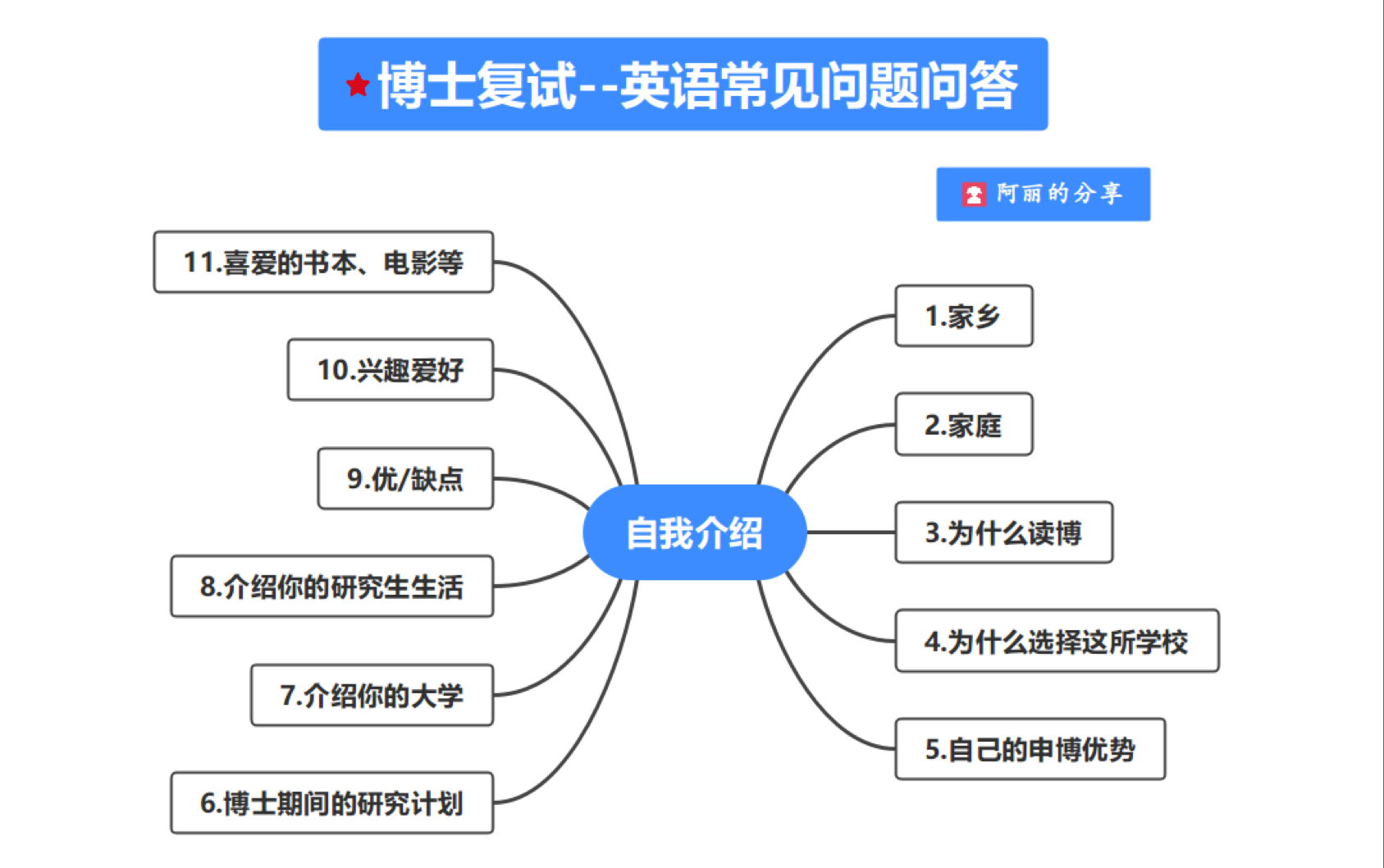 博士复试--英语常见问题问答

阿丽的分享

自我介绍

1.家乡

2.家庭

3.为什么读博

4.为什么选择这所学校

5.自己的申博优势

6.博士期间的研究计划

7.介绍你的大学

8.介绍你的研究生生活

9.优/缺点

10.兴趣爱好

11.喜爱的书本、电影等